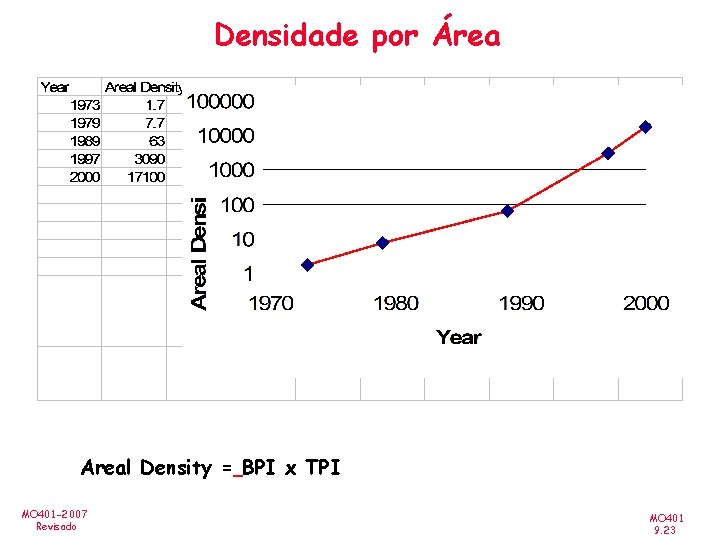 Densidade por Área

| Year | Areal Density |
|---|---|
| 1973 | 1.7 |
| 1979 | 7.7 |
| 1989 | 63 |
| 1997 | 3090 |
| 2000 | 17100 |

100000
10000
1000
100
10
1
Areal Densi
1970
1980
1990
2000
Year

Areal Density = BPI x TPI

MO401-2007
Revisado

MO401
9.23